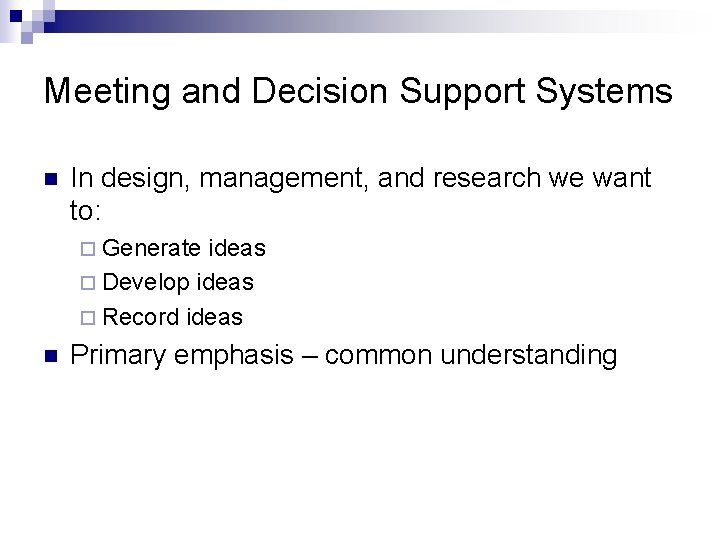 Meeting and Decision Support Systems

In design, management, and research we want to:

Generate ideas

Develop ideas

Record ideas

Primary emphasis – common understanding